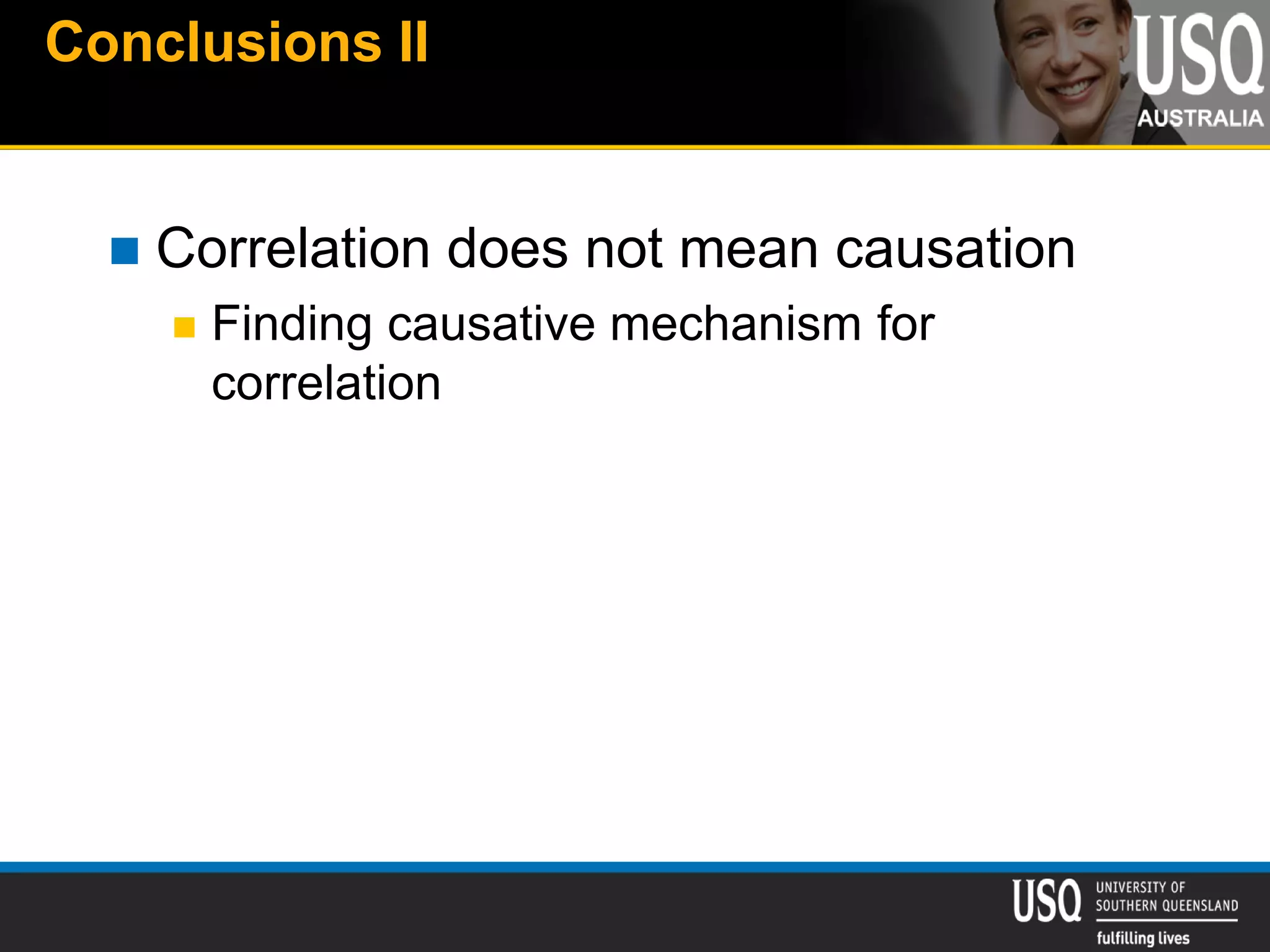 Conclusions II

USQ
AUSTRALIA

Correlation does not mean causation

Finding causative mechanism for correlation

USQ UNIVERSITY OF SOUTHERN QUEENSLAND
fulfilling lives